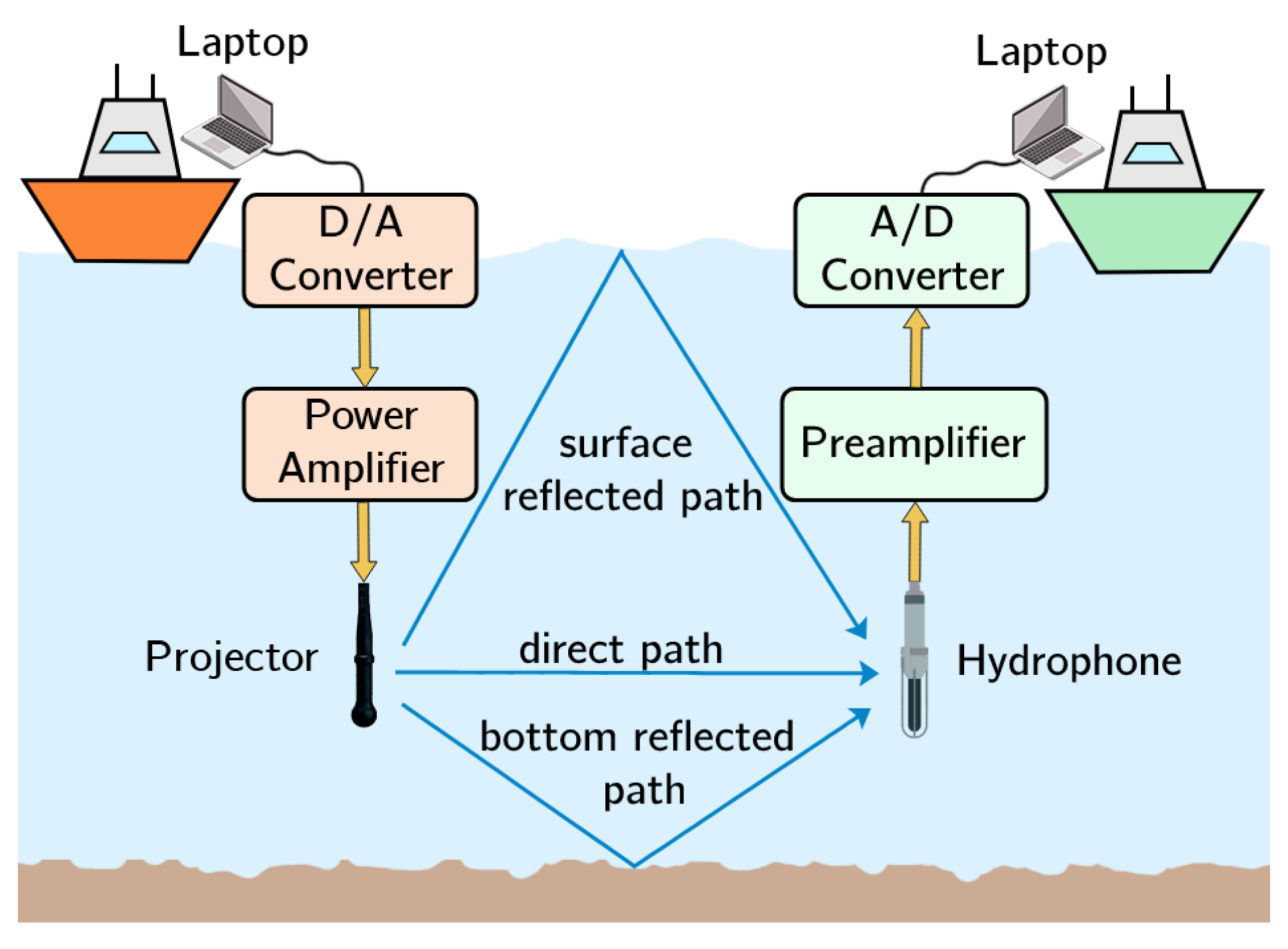 Laptop

Laptop

D/A Converter

A/D Converter

Power Amplifier

surface reflected path

Preamplifier

Projector

direct path

Hydrophone

bottom reflected path